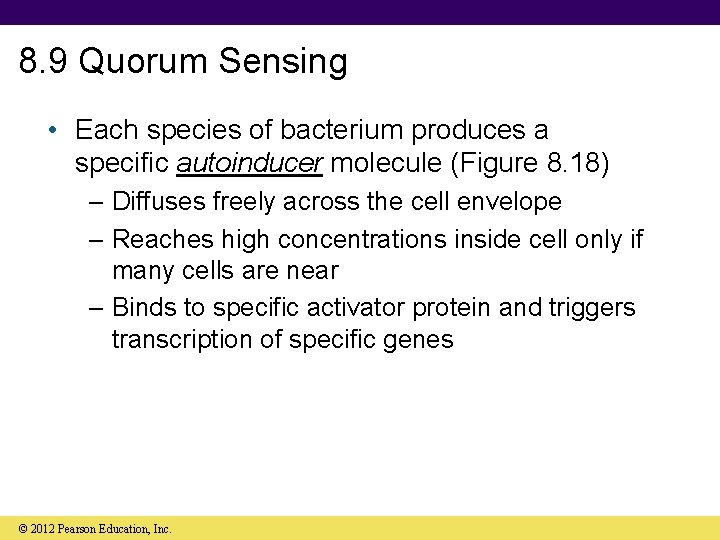 8.9 Quorum Sensing

• Each species of bacterium produces a specific autoinducer molecule (Figure 8.18)
– Diffuses freely across the cell envelope
– Reaches high concentrations inside cell only if many cells are near
– Binds to specific activator protein and triggers transcription of specific genes

© 2012 Pearson Education, Inc.